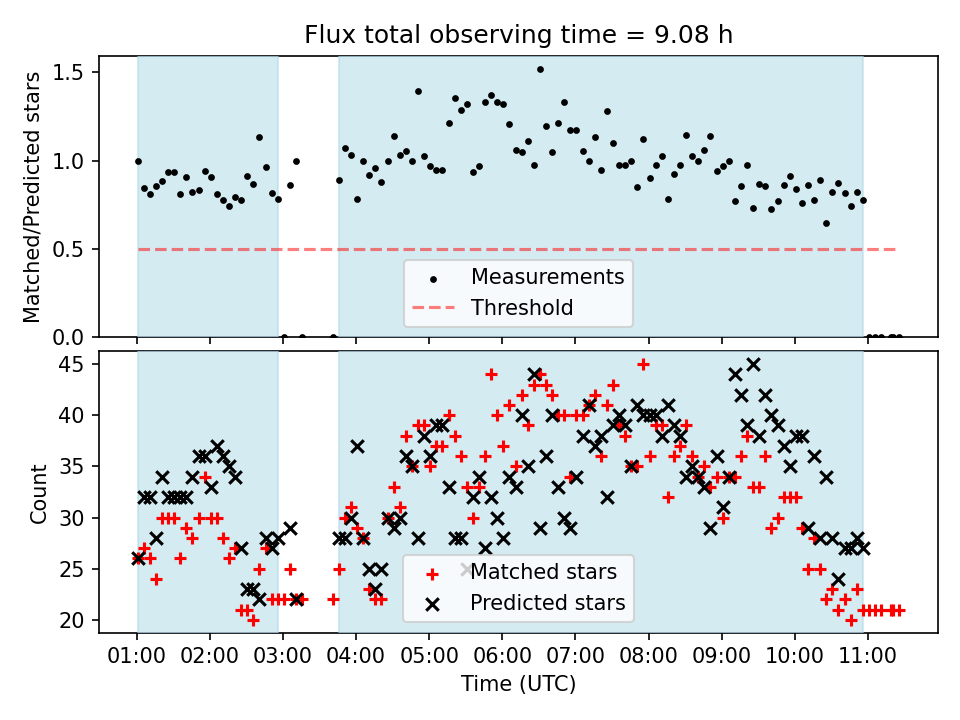 Flux total observing time = 9.08 h

Matched/Predicted stars

1.5
1.0
0.5
0.0

Measurements
Threshold

Count

45
40
35
30
25
20

Matched stars
Predicted stars

01:00 02:00 03:00 04:00 05:00 06:00 07:00 08:00 09:00 10:00 11:00

Time (UTC)